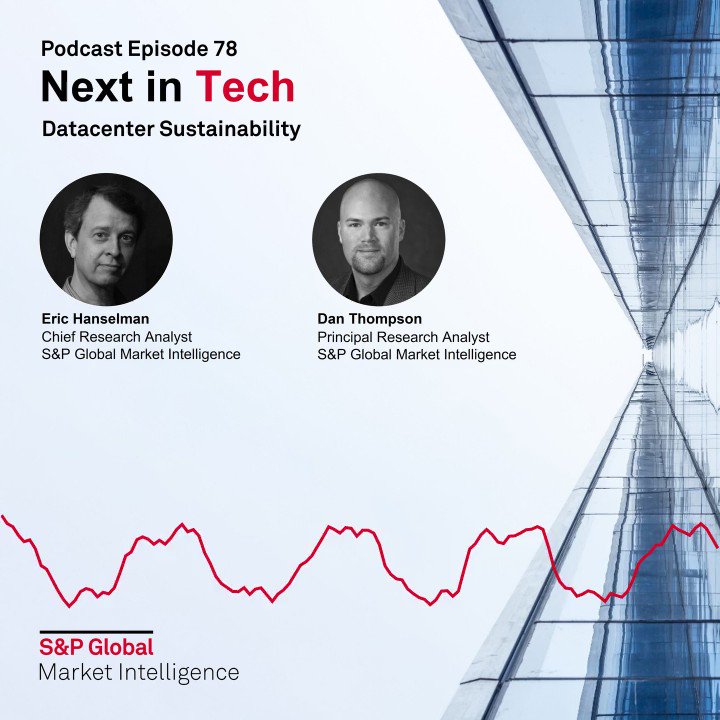 Podcast Episode 78

Next in Tech

Datacenter Sustainability

Eric Hanselman
Chief Research Analyst
S&P Global Market Intelligence

Dan Thompson
Principal Research Analyst
S&P Global Market Intelligence

S&P Global
Market Intelligence